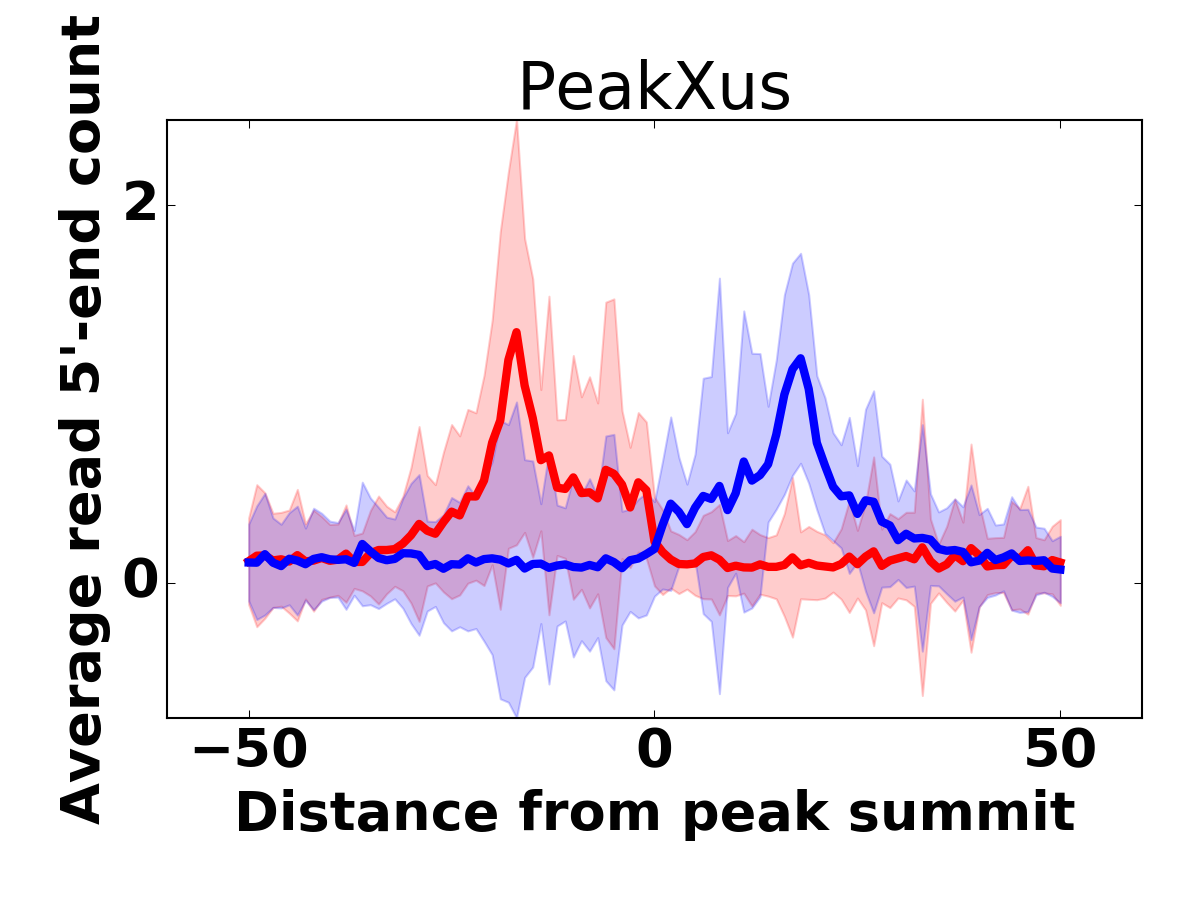 PeakXus

Average read 5'-end count

2

0

−50

0

50

Distance from peak summit